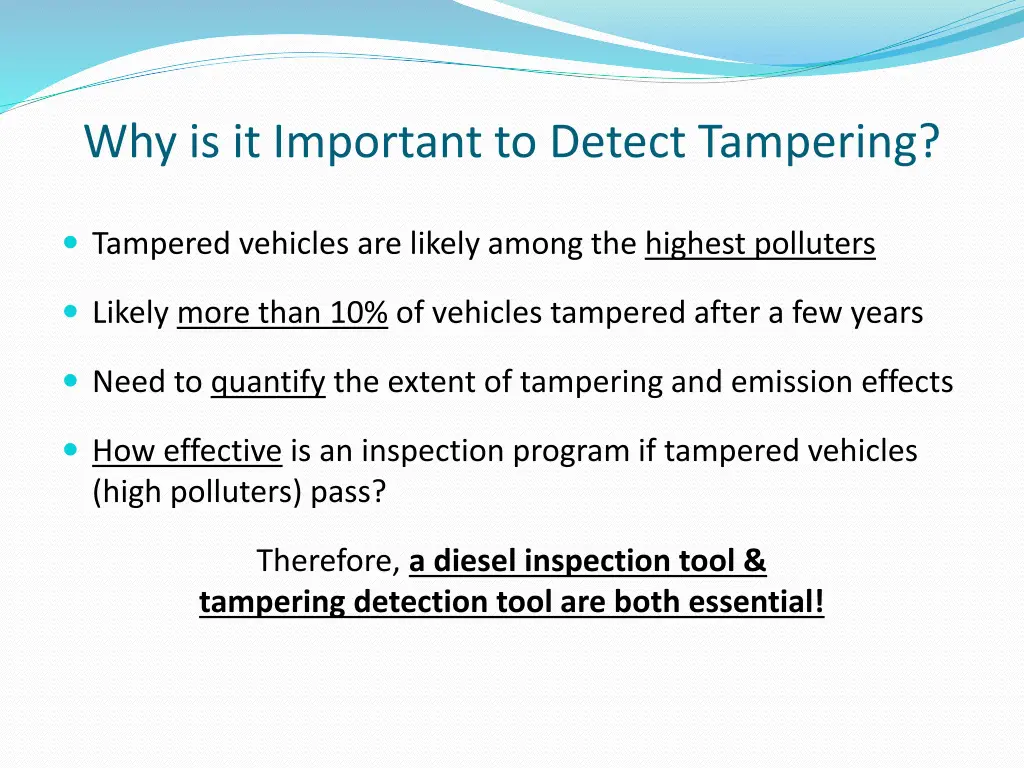 Why is it Important to Detect Tampering?

- Tampered vehicles are likely among the highest polluters
- Likely more than 10% of vehicles tampered after a few years
- Need to quantify the extent of tampering and emission effects
- How effective is an inspection program if tampered vehicles (high polluters) pass?

Therefore, a diesel inspection tool & tampering detection tool are both essential!